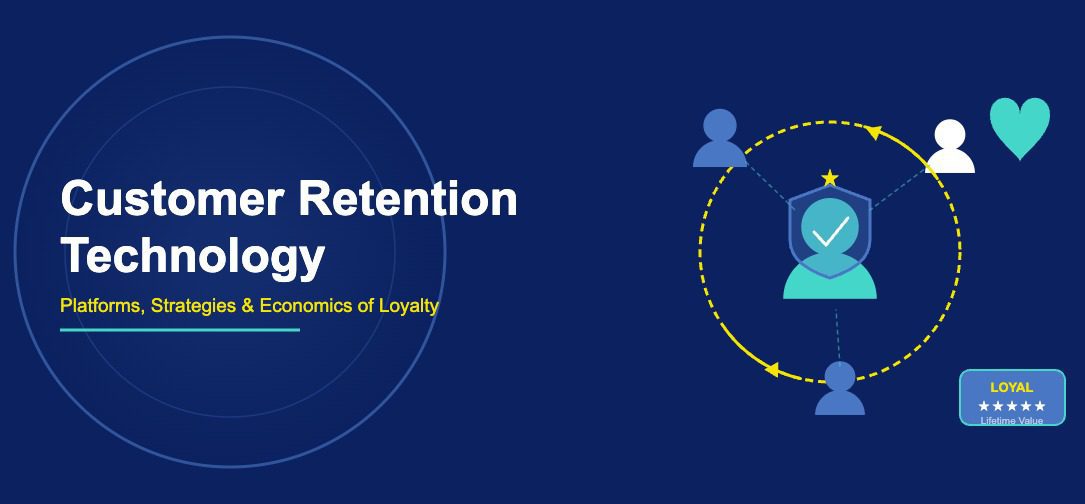 Customer Retention Technology

Platforms, Strategies & Economics of Loyalty

LOYAL
★★★★★
Lifetime Value